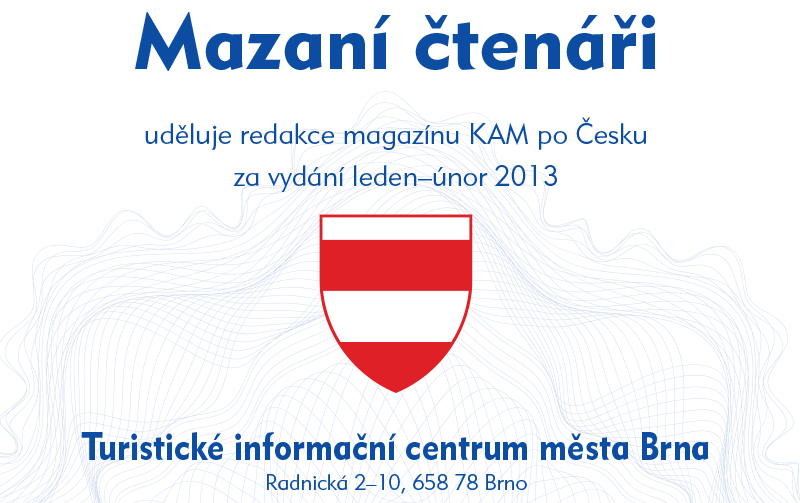 Mazaní čtenáři

uděluje redakce magazínu KAM po Česku za vydání leden–únor 2013

Turistické informační centrum města Brna
Radnická 2–10, 658 78 Brno